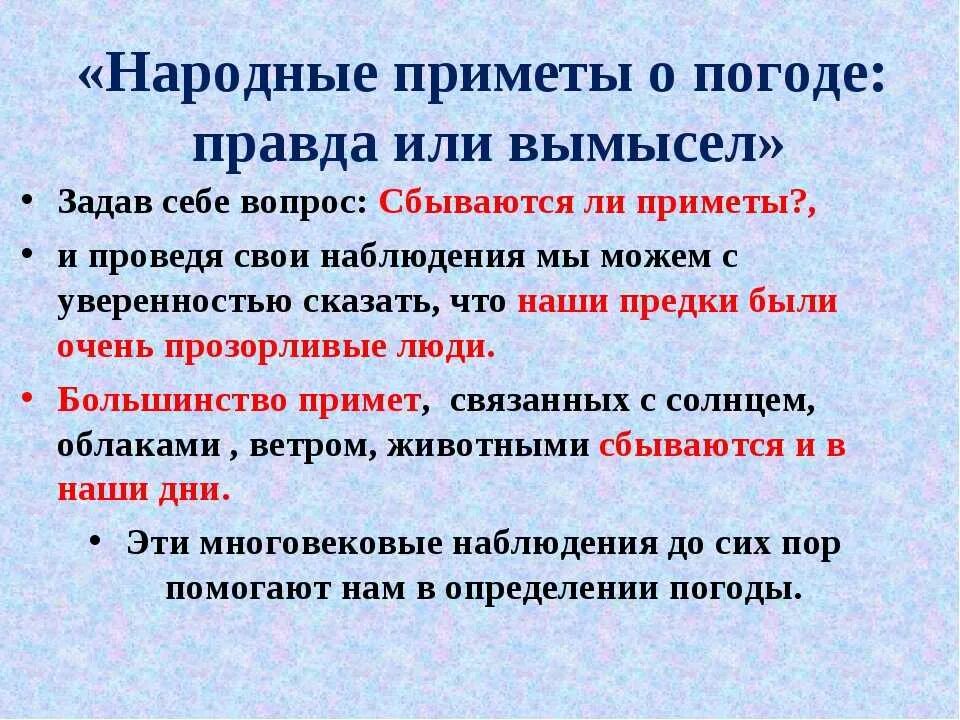 «Народные приметы о погоде: правда или вымысел»

• Задав себе вопрос: Сбываются ли приметы?,

• и проведя свои наблюдения мы можем с уверенностью сказать, что наши предки были очень прозорливые люди.

• Большинство примет, связанных с солнцем, облаками , ветром, животными сбываются и в наши дни.

• Эти многовековые наблюдения до сих пор помогают нам в определении погоды.